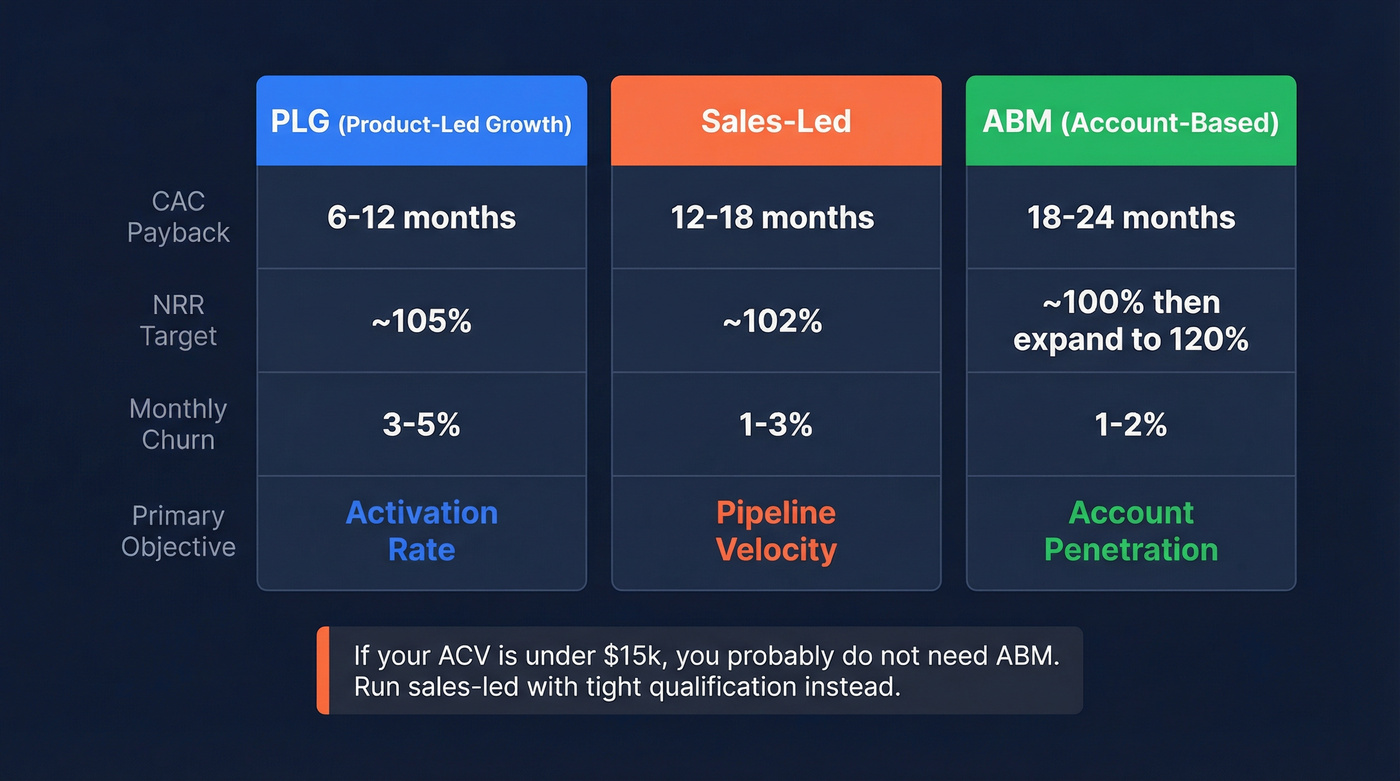 | | PLG (Product-Led Growth) | Sales-Led | ABM (Account-Based) |
|---|---|---|---|
| CAC Payback | 6-12 months | 12-18 months | 18-24 months |
| NRR Target | ~105% | ~102% | ~100% then expand to 120% |
| Monthly Churn | 3-5% | 1-3% | 1-2% |
| Primary Objective | Activation Rate | Pipeline Velocity | Account Penetration |

If your ACV is under \$15k, you probably do not need ABM. Run sales-led with tight qualification instead.